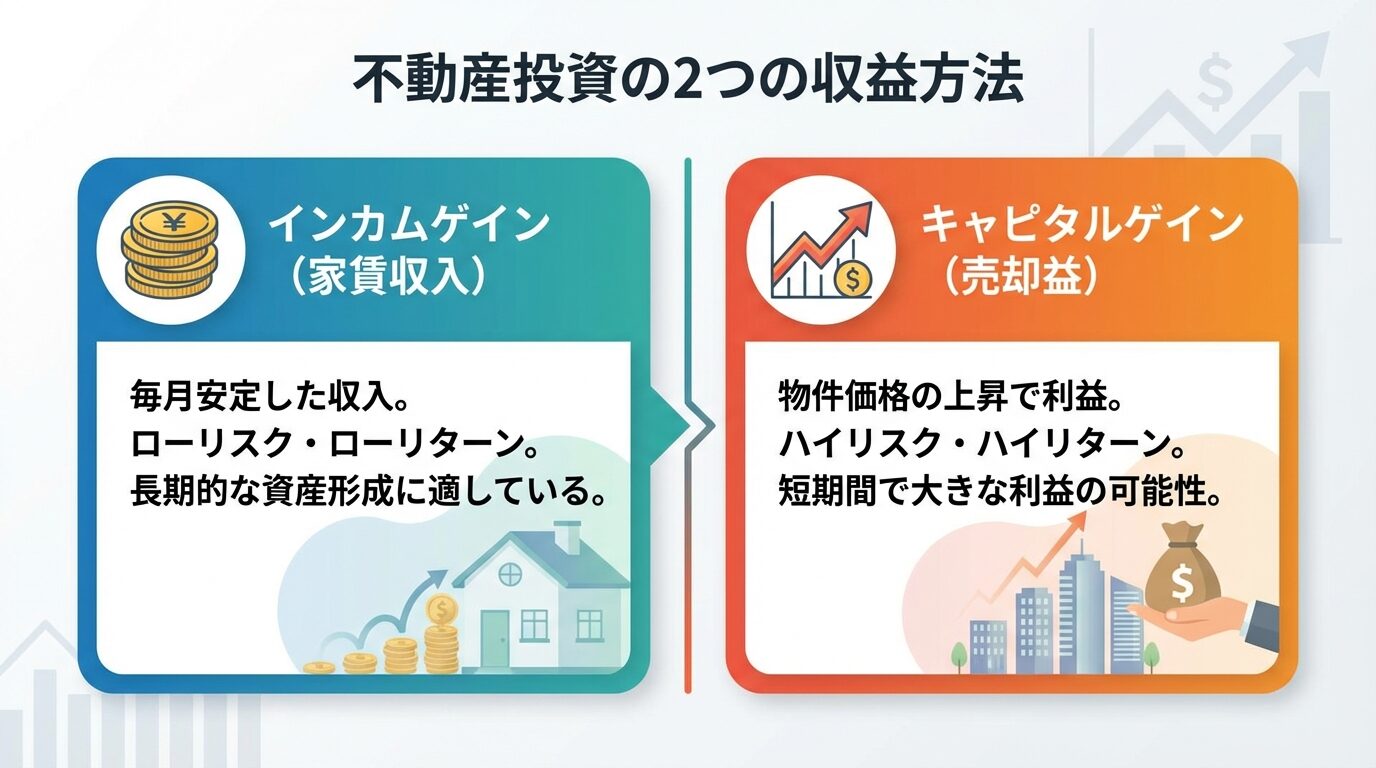 不動産投資の2つの収益方法

インカムゲイン
（家賃収入）

毎月安定した収入。
ローリスク・ローリターン。
長期的な資産形成に適している。

キャピタルゲイン
（売却益）

物件価格の上昇で利益。
ハイリスク・ハイリターン。
短期間で大きな利益の可能性。